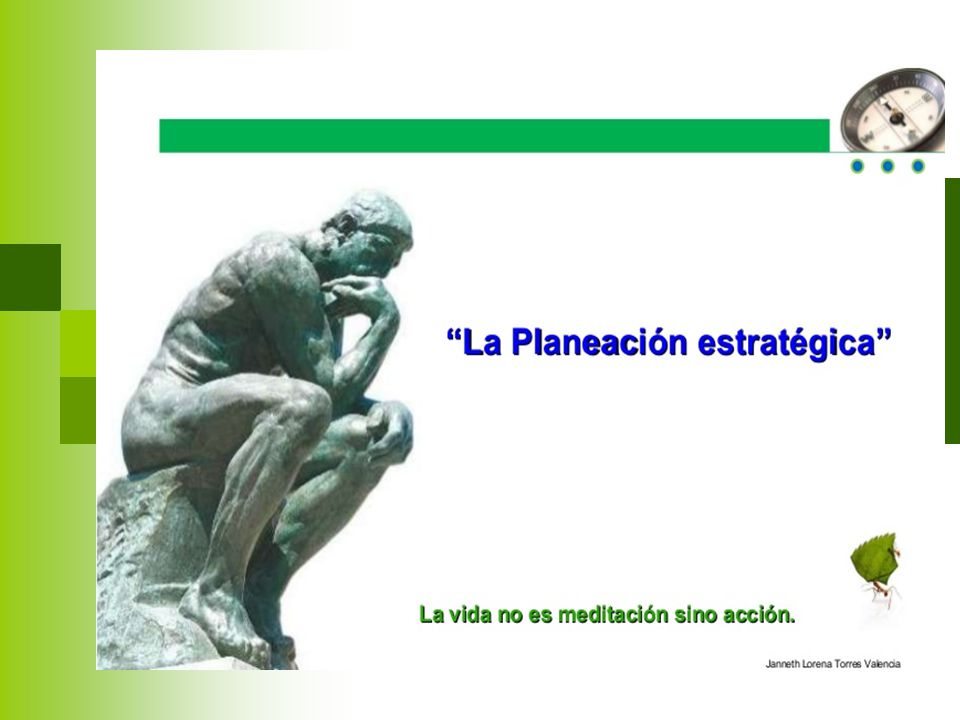 “La Planeación estratégica”

La vida no es meditación sino acción.

Janneth Lorena Torres Valencia